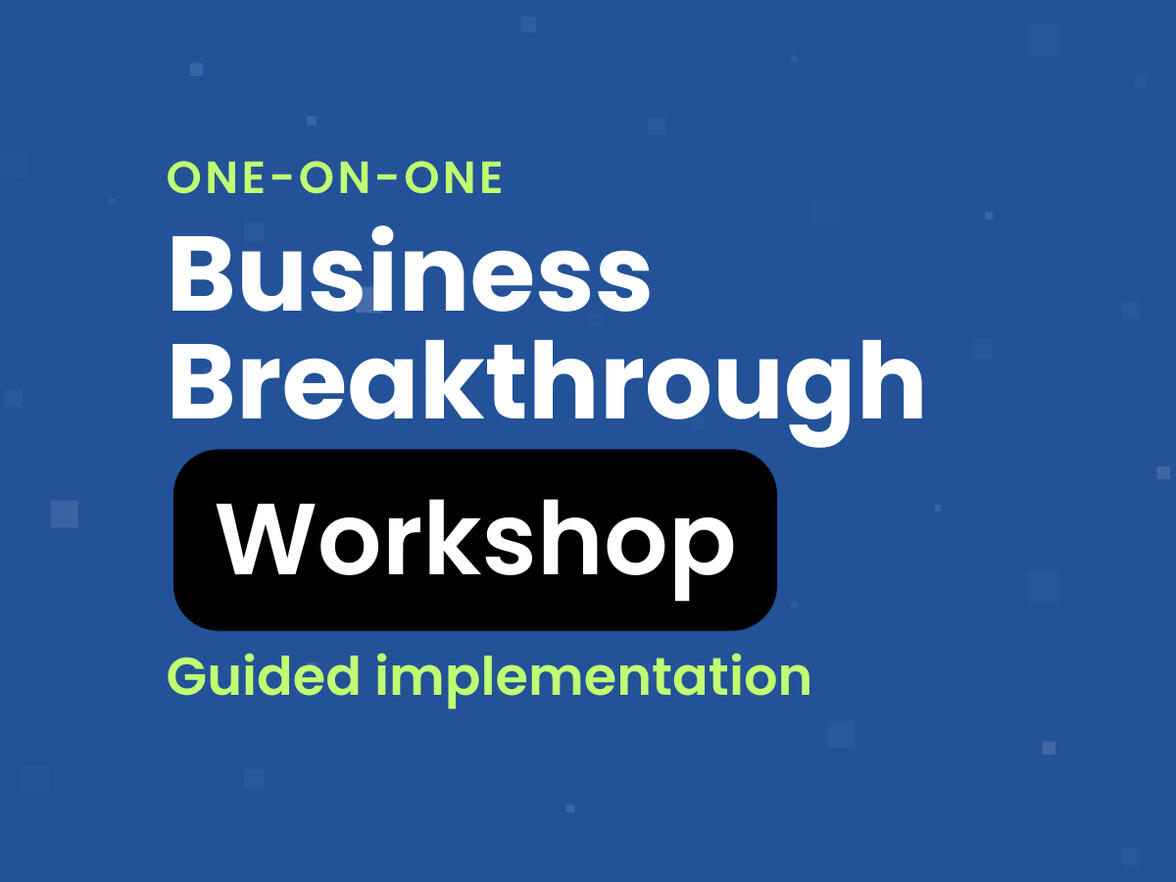 ONE-ON-ONE
Business Breakthrough
Workshop
Guided implementation